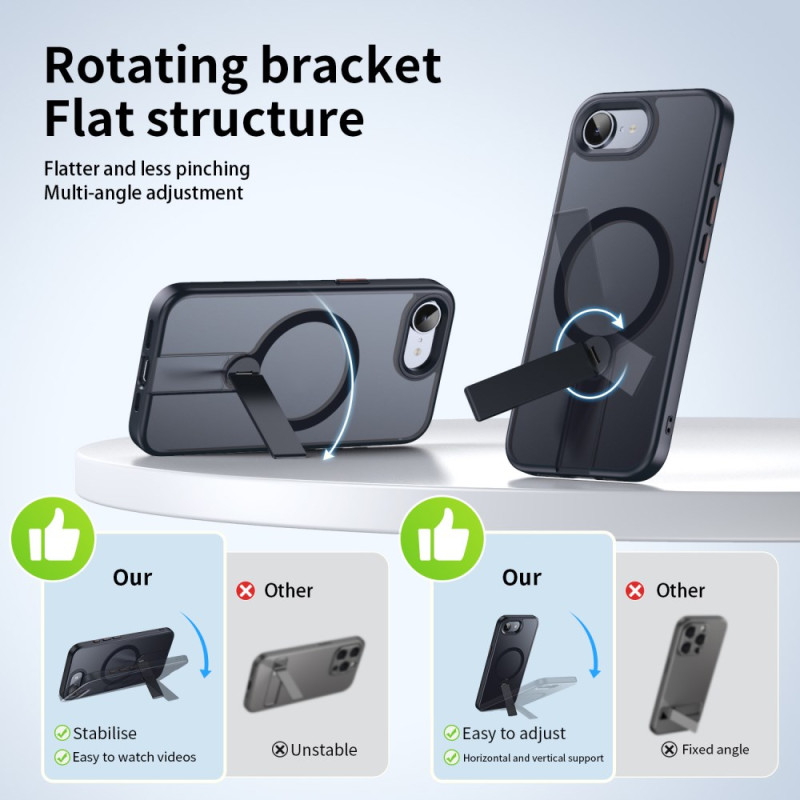 Rotating bracket
Flat structure

Flatter and less pinching
Multi-angle adjustment

Our

Stabilise
Easy to watch videos

Other

Unstable

Our

Easy to adjust
Horizontal and vertical support

Other

Fixed angle